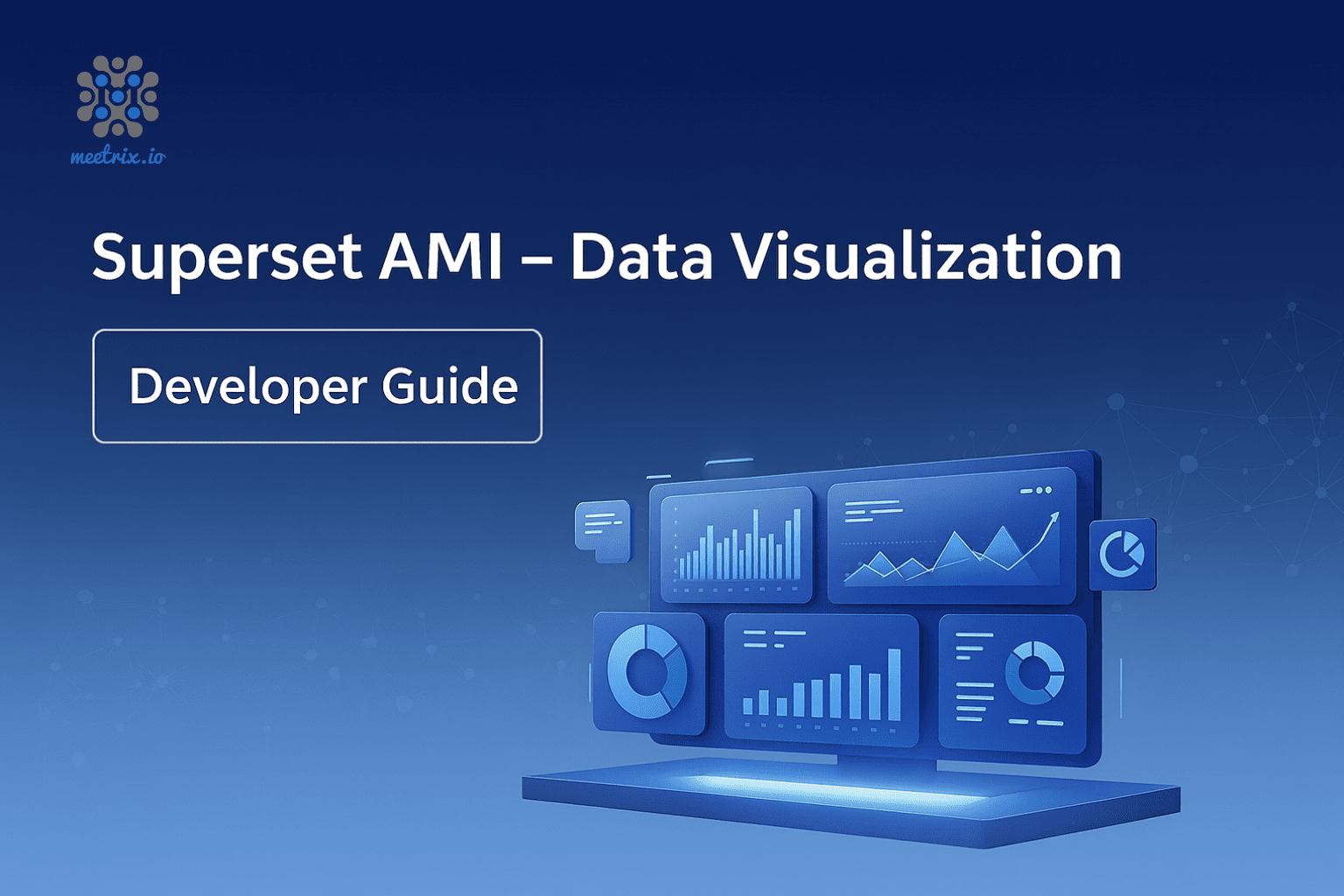 meetrix.io

Superset AMI – Data Visualization

Developer Guide